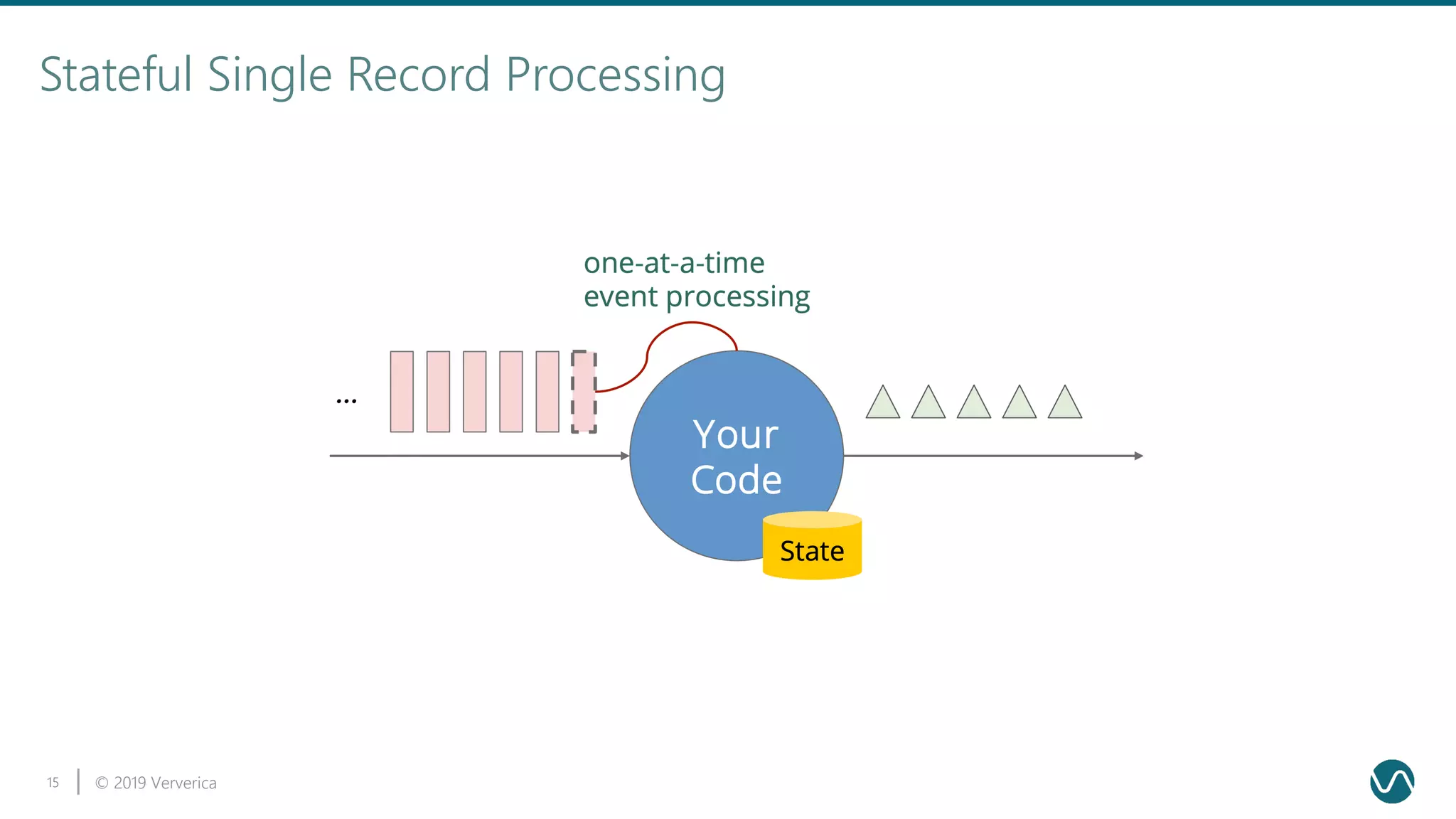 Stateful Single Record Processing

one-at-a-time
event processing

...

Your
Code

State

15 | © 2019 Ververica